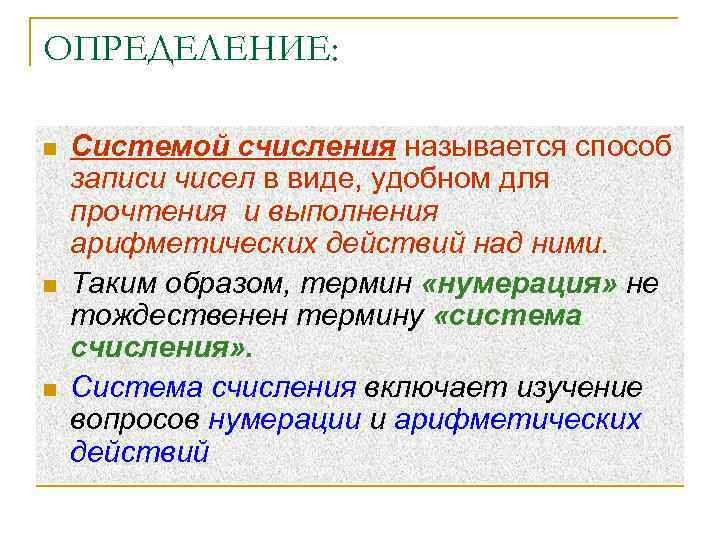 ОПРЕДЕЛЕНИЕ:

Системой счисления называется способ записи чисел в виде, удобном для прочтения и выполнения арифметических действий над ними.

Таким образом, термин «нумерация» не тождественен термину «система счисления».

Система счисления включает изучение вопросов нумерации и арифметических действий